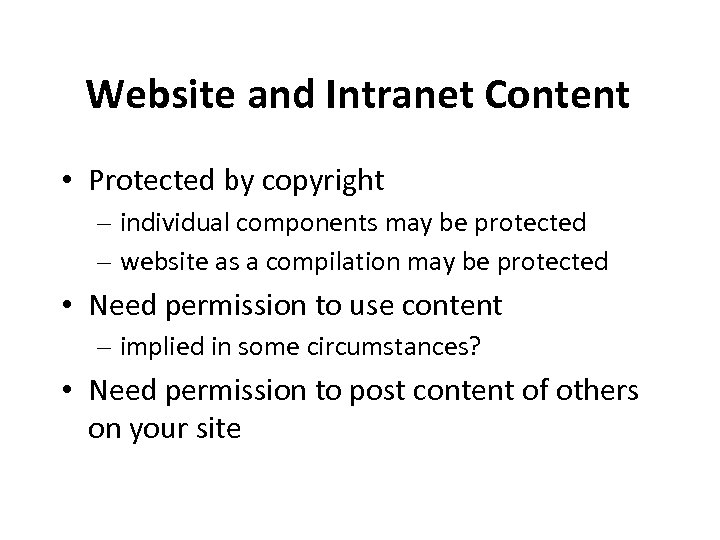 Website and Intranet Content

• Protected by copyright
– individual components may be protected
– website as a compilation may be protected
• Need permission to use content
– implied in some circumstances?
• Need permission to post content of others on your site